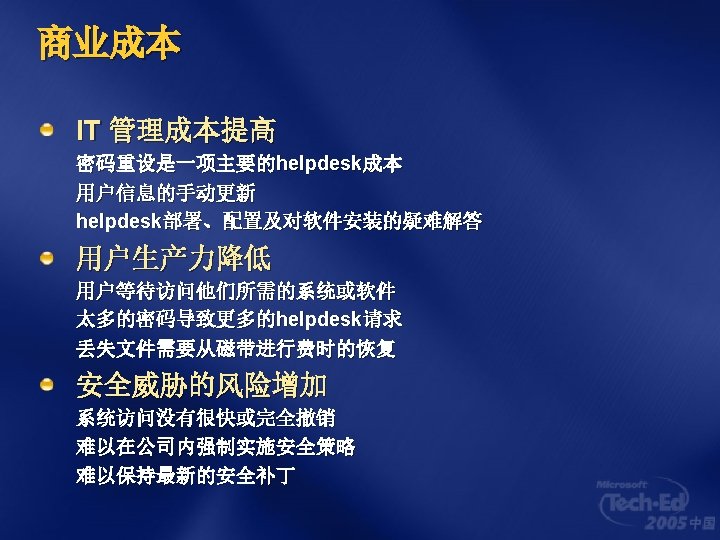 商业成本

IT 管理成本提高

密码重设是一项主要的helpdesk成本

用户信息的手动更新

helpdesk部署、配置及对软件安装的疑难解答

用户生产力降低

用户等待访问他们所需的系统或软件

太多的密码导致更多的helpdesk请求

丢失文件需要从磁带进行费时的恢复

安全威胁的风险增加

系统访问没有很快或完全撤销

难以在公司内强制实施安全策略

难以保持最新的安全补丁

Microsoft Tech·Ed 2005 中国